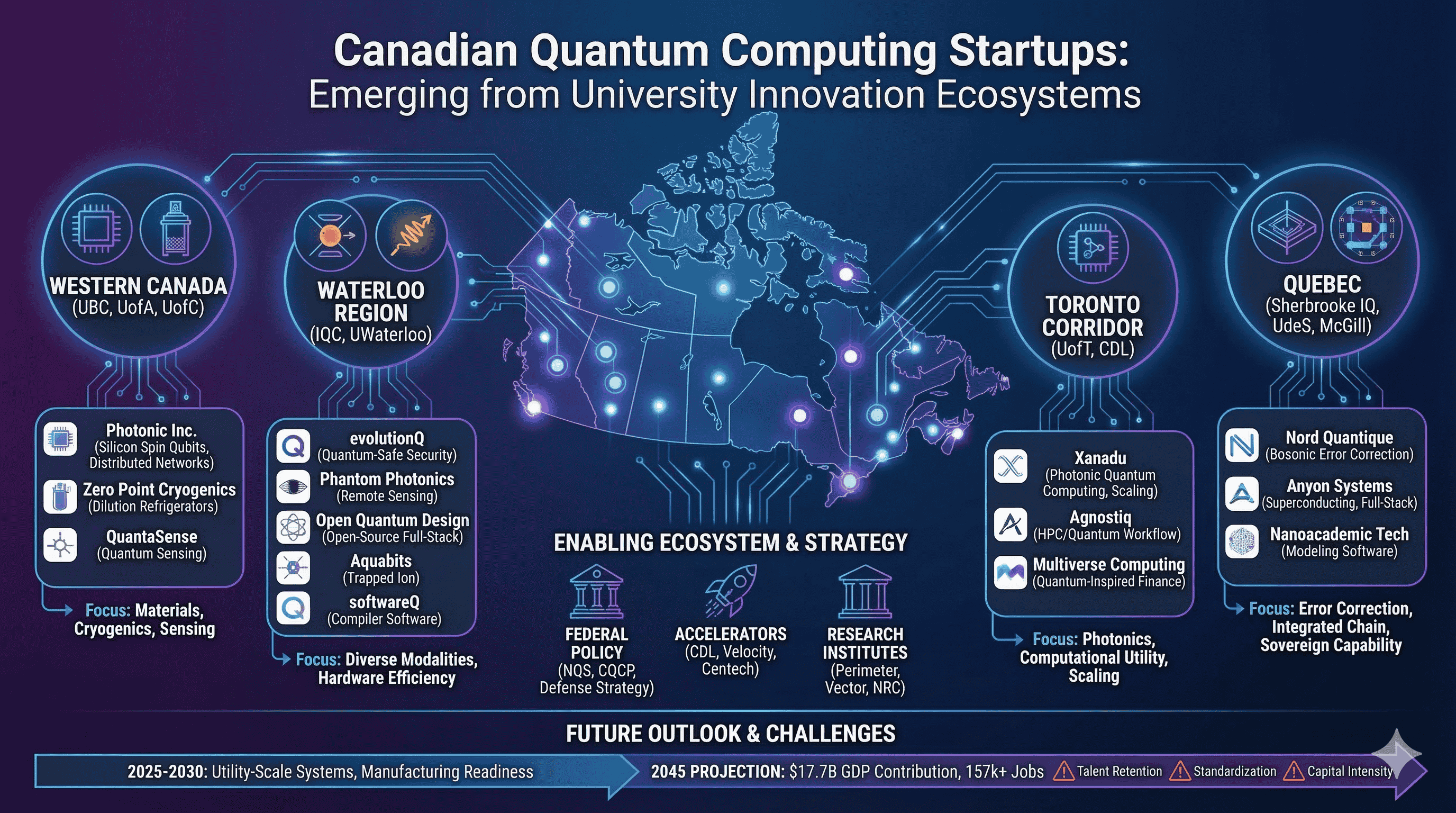 Canadian Quantum Computing Startups:
Emerging from University Innovation Ecosystems

WESTERN CANADA
(UBC, UofA, UofC)

Photonic Inc.
(Silicon Spin Qubits, Distributed Networks)

Zero Point Cryogenics
(Dilution Refrigerators)

QuantaSense
(Quantum Sensing)

Focus: Materials, Cryogenics, Sensing

WATERLOO REGION
(IQC, UWaterloo)

evolutionQ
(Quantum-Safe Security)

Phantom Photonics
(Remote Sensing)

Open Quantum Design
(Open-Source Full-Stack)

Aquabits
(Trapped Ion)

softwareQ
(Compiler Software)

Focus: Diverse Modalities, Hardware Efficiency

ENABLING ECOSYSTEM & STRATEGY

FEDERAL POLICY
(NQS, CQCP, Defense Strategy)

ACCELERATORS
(CDL, Velocity, Centech)

RESEARCH INSTITUTES
(Perimeter, Vector, NRC)

TORONTO CORRIDOR
(UofT, CDL)

Xanadu
(Photonic Quantum Computing, Scaling)

Agnostiq
(HPC/Quantum Workflow)

Multiverse Computing
(Quantum-Inspired Finance)

Focus: Photonics, Computational Utility, Scaling

QUEBEC
(Sherbrooke IQ, UdeS, McGill)

Nord Quantique
(Bosonic Error Correction)

Anyon Systems
(Superconducting, Full-Stack)

Nanoacademic Tech
(Modeling Software)

Focus: Error Correction, Integrated Chain, Sovereign Capability

FUTURE OUTLOOK & CHALLENGES

2025-2030: Utility-Scale Systems, Manufacturing Readiness

2045 PROJECTION: $17.7B GDP Contribution, 157k+ Jobs Talent Retention Standardization Capital Intensity